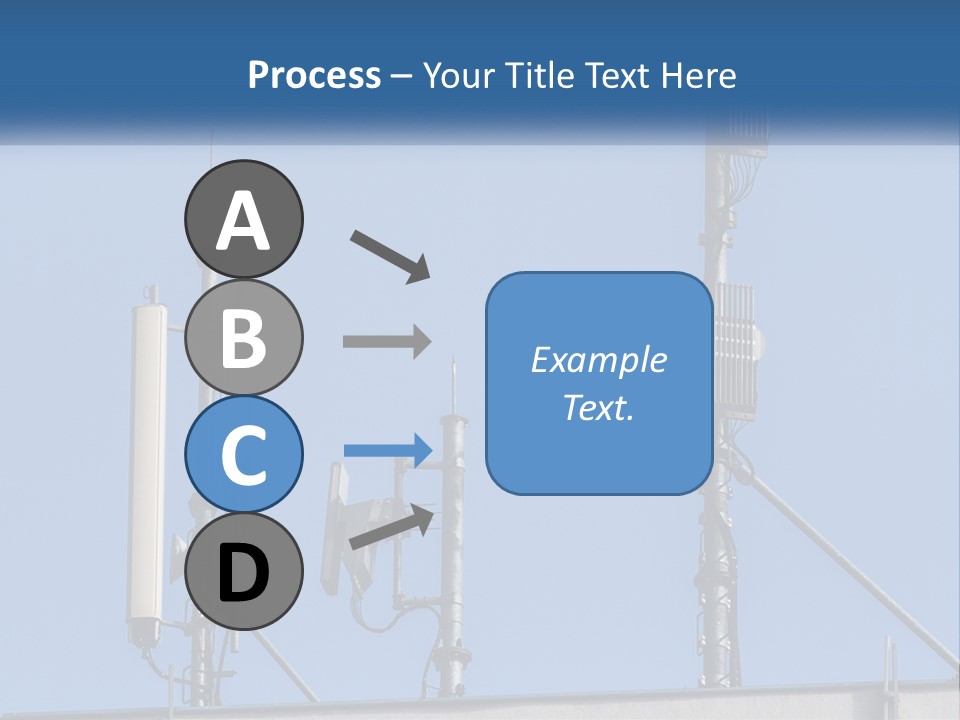 Process – Your Title Text Here

A

B

C

D

Example Text.